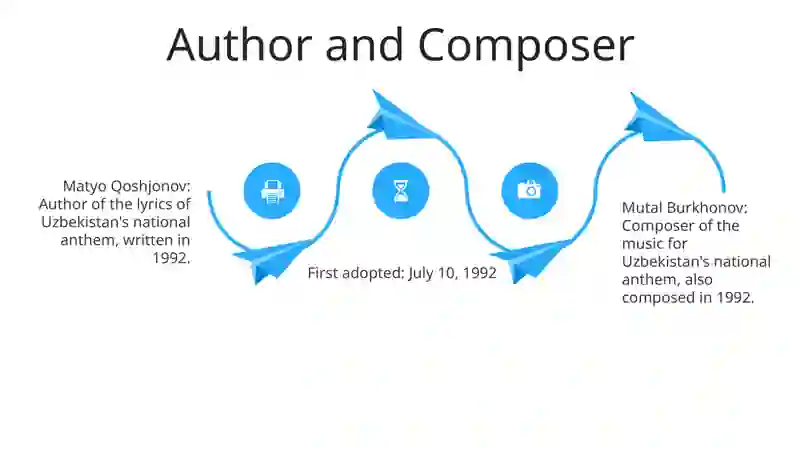 Author and Composer

Matyo Qoshjonov: Author of the lyrics of Uzbekistan's national anthem, written in 1992.

First adopted: July 10, 1992

Mutal Burkhonov: Composer of the music for Uzbekistan's national anthem, also composed in 1992.